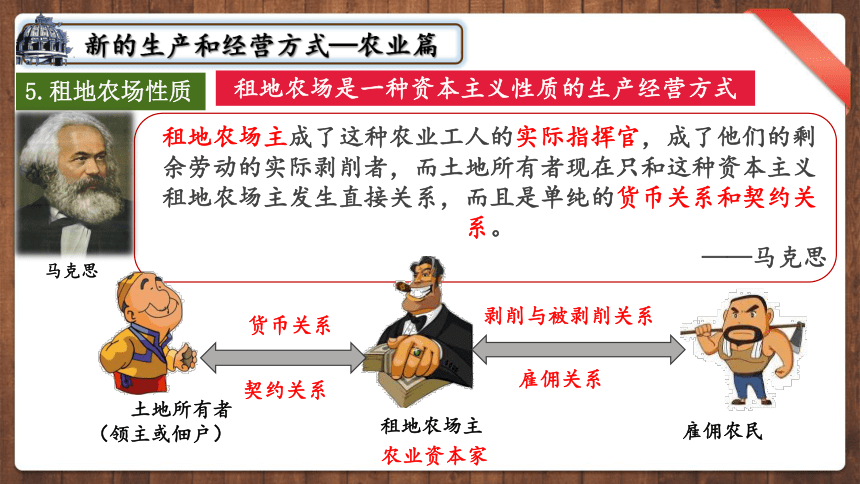 新的生产和经营方式—农业篇

5.租地农场性质

租地农场是一种资本主义性质的生产经营方式

租地农场主成了这种农业工人的实际指挥官，成了他们的剩余劳动的实际剥削者，而土地所有者现在只和这种资本主义租地农场主发生直接关系，而且是单纯的货币关系和契约关系。

——马克思

马克思

货币关系

契约关系

剥削与被剥削关系

雇佣关系

土地所有者
（领主或佃户）

租地农场主

农业资本家

雇佣农民